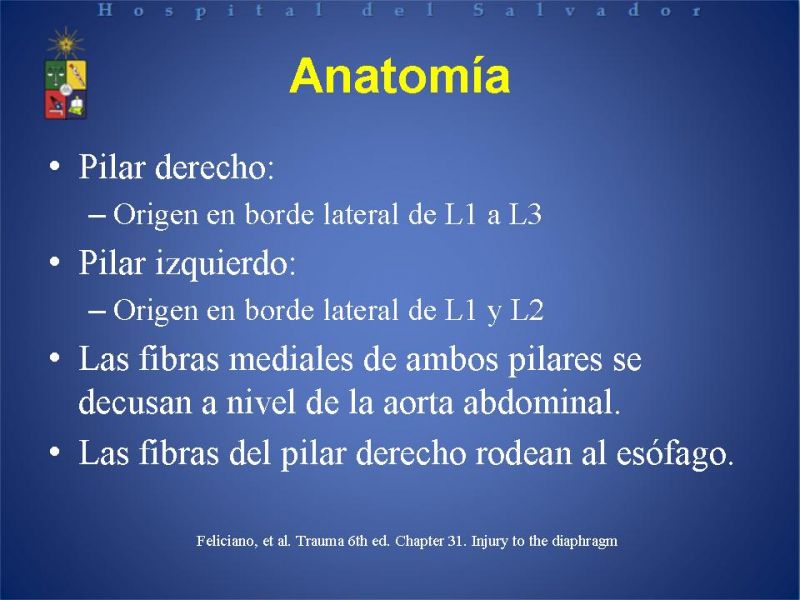 Hospital del Salvador

Anatomía

• Pilar derecho:
– Origen en borde lateral de L1 a L3
• Pilar izquierdo:
– Origen en borde lateral de L1 y L2
• Las fibras mediales de ambos pilares se decusan a nivel de la aorta abdominal.
• Las fibras del pilar derecho rodean al esófago.

Feliciano, et al. Trauma 6th ed. Chapter 31. Injury to the diaphragm